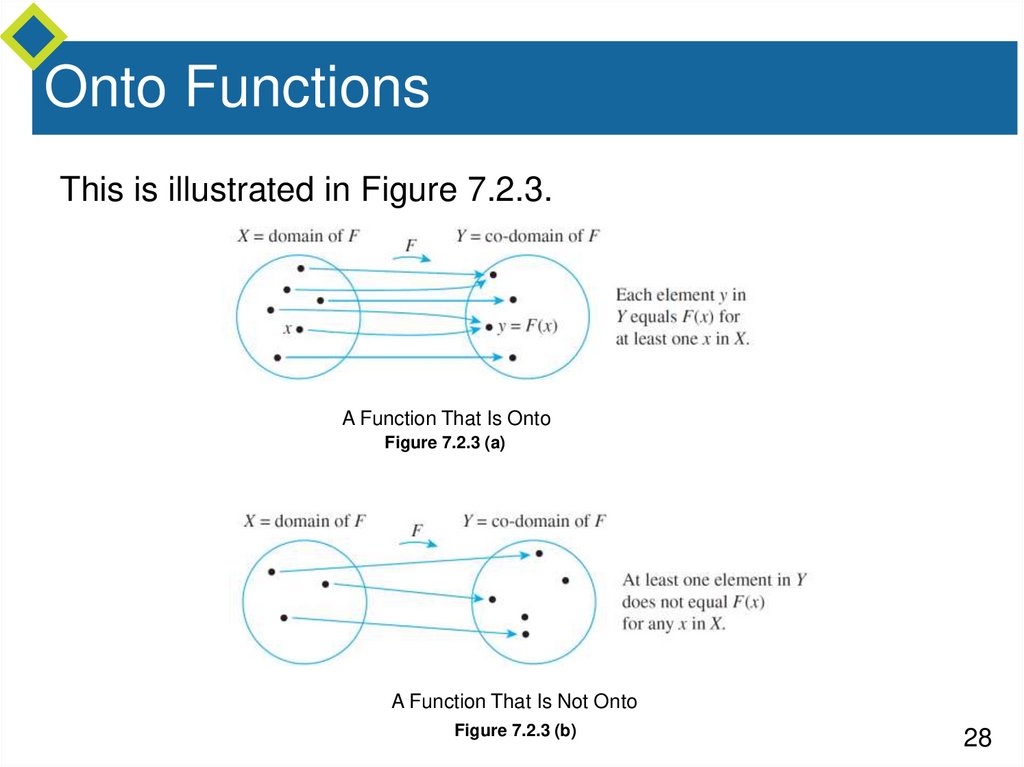 Onto Functions

This is illustrated in Figure 7.2.3.

$X$ = domain of $F$

$F$

$Y$ = co-domain of $F$

$x$

$y = F(x)$

Each element $y$ in $Y$ equals $F(x)$ for at least one $x$ in $X$.

A Function That Is Onto

Figure 7.2.3 (a)

$X$ = domain of $F$

$F$

$Y$ = co-domain of $F$

At least one element in $Y$ does not equal $F(x)$ for any $x$ in $X$.

A Function That Is Not Onto

Figure 7.2.3 (b)

28